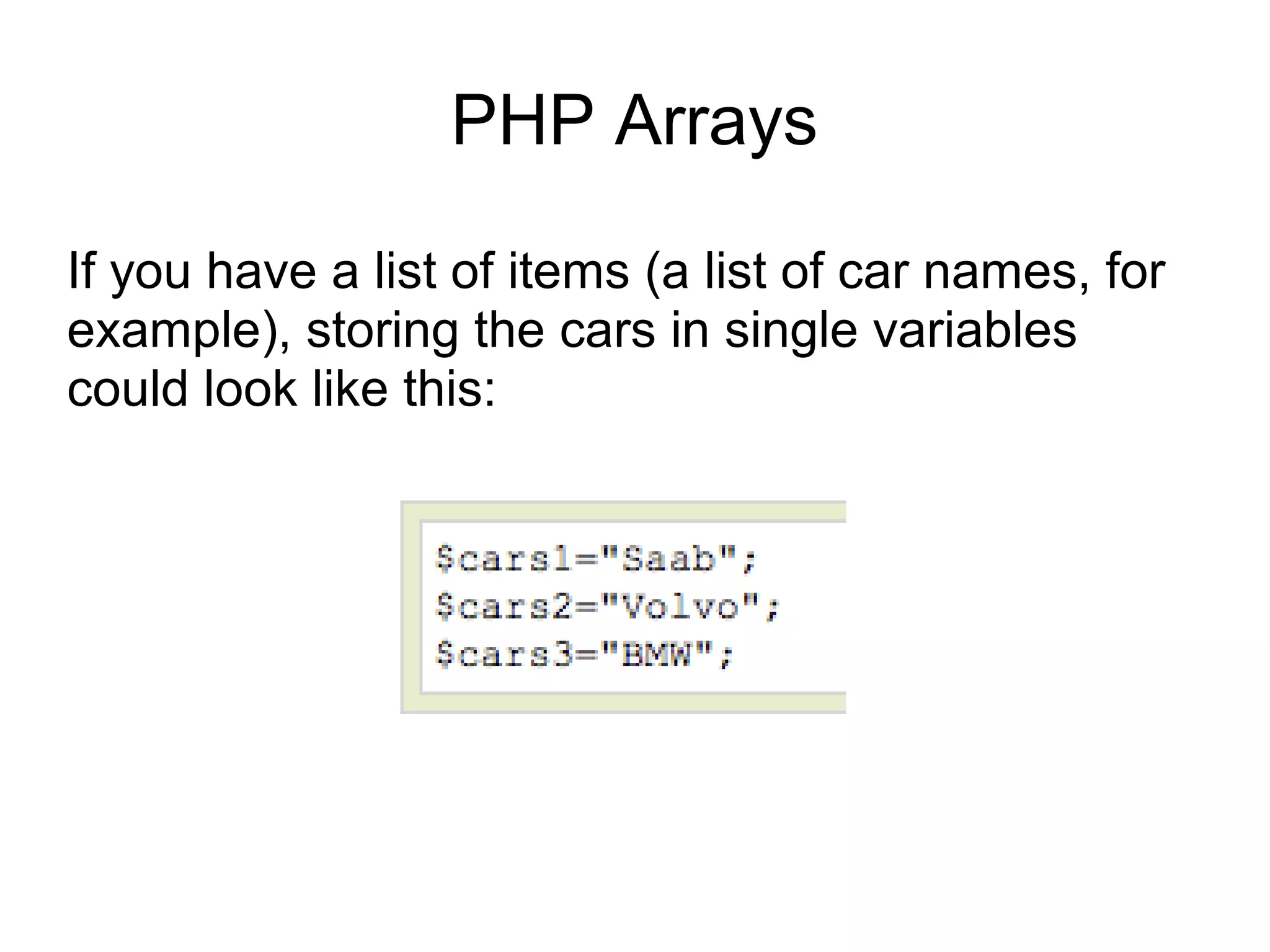 PHP Arrays

If you have a list of items (a list of car names, for example), storing the cars in single variables could look like this:

$cars1="Saab";
$cars2="Volvo";
$cars3="BMW";